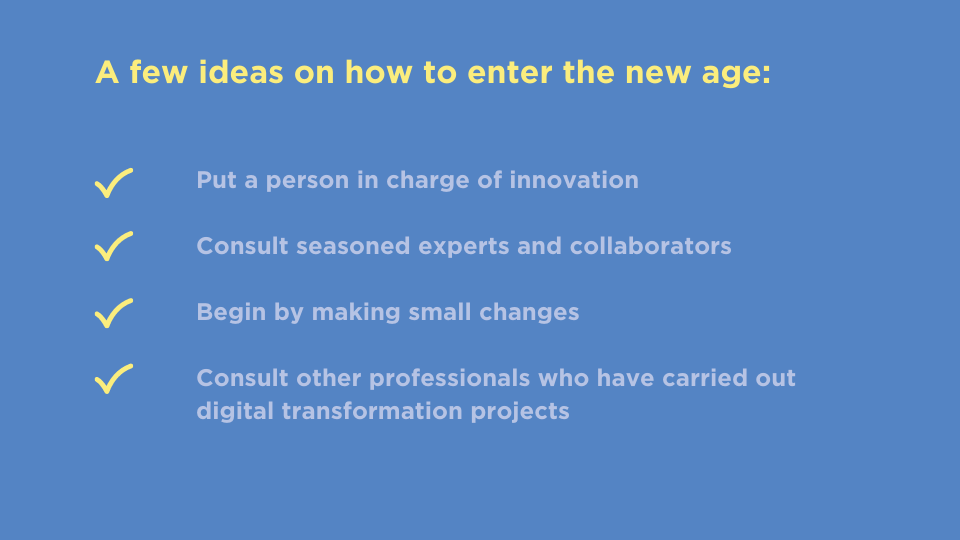 A few ideas on how to enter the new age:

✓ Put a person in charge of innovation

✓ Consult seasoned experts and collaborators

✓ Begin by making small changes

✓ Consult other professionals who have carried out digital transformation projects